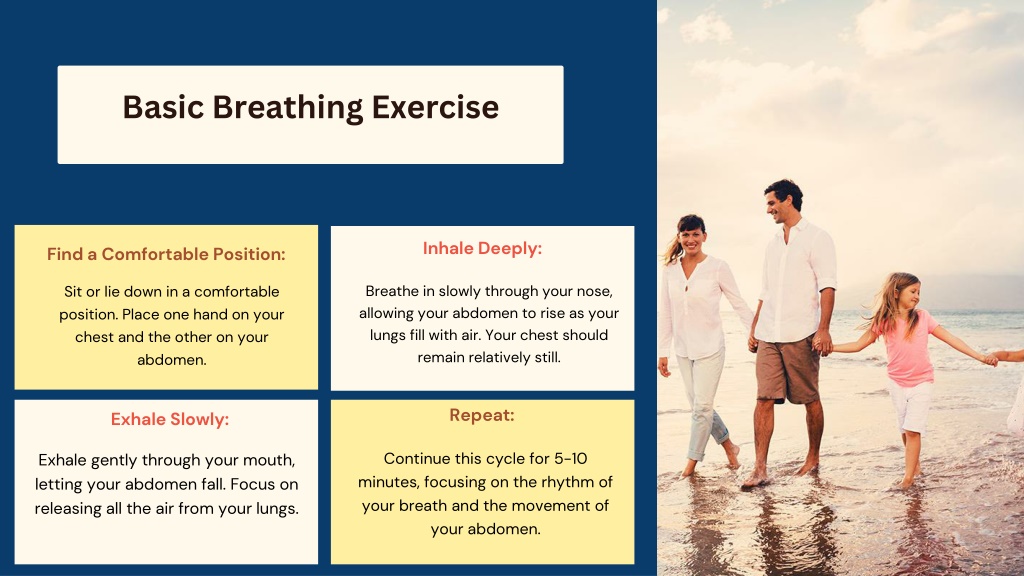 Basic Breathing Exercise

Find a Comfortable Position:

Sit or lie down in a comfortable position. Place one hand on your chest and the other on your abdomen.

Inhale Deeply:

Breathe in slowly through your nose, allowing your abdomen to rise as your lungs fill with air. Your chest should remain relatively still.

Exhale Slowly:

Exhale gently through your mouth, letting your abdomen fall. Focus on releasing all the air from your lungs.

Repeat:

Continue this cycle for 5-10 minutes, focusing on the rhythm of your breath and the movement of your abdomen.